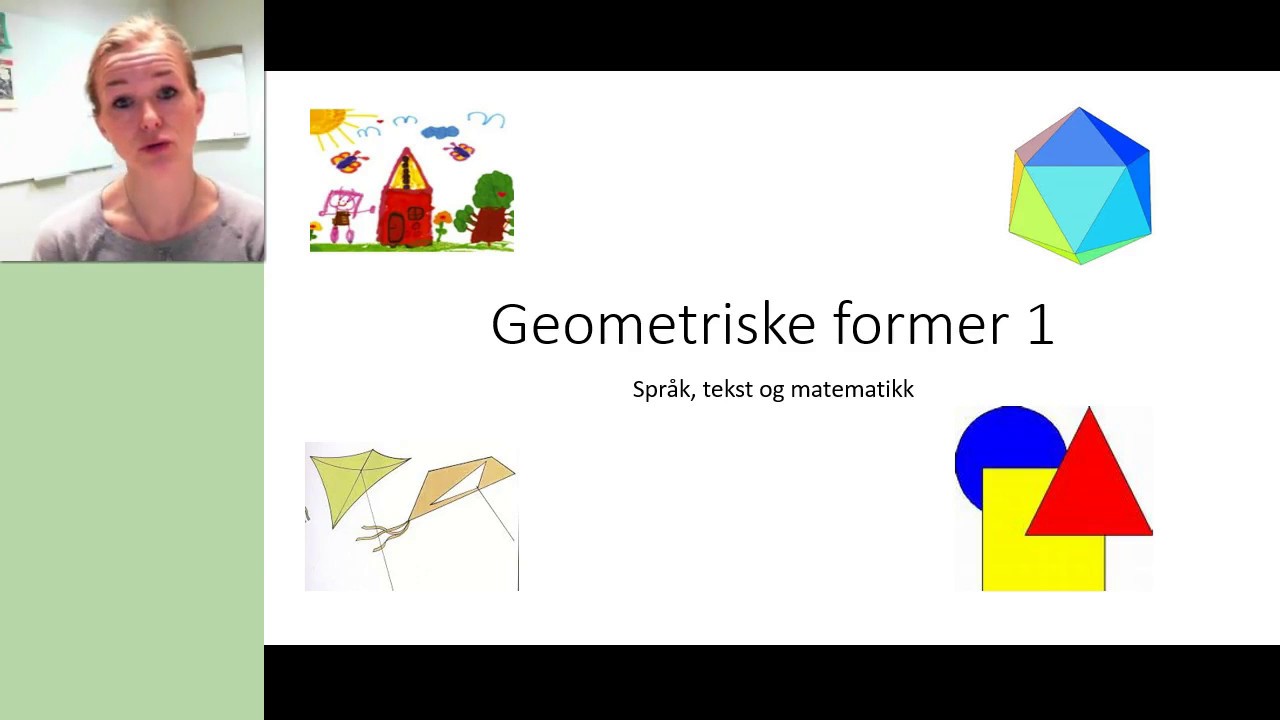 Geometriske former 1

Språk, tekst og matematikk